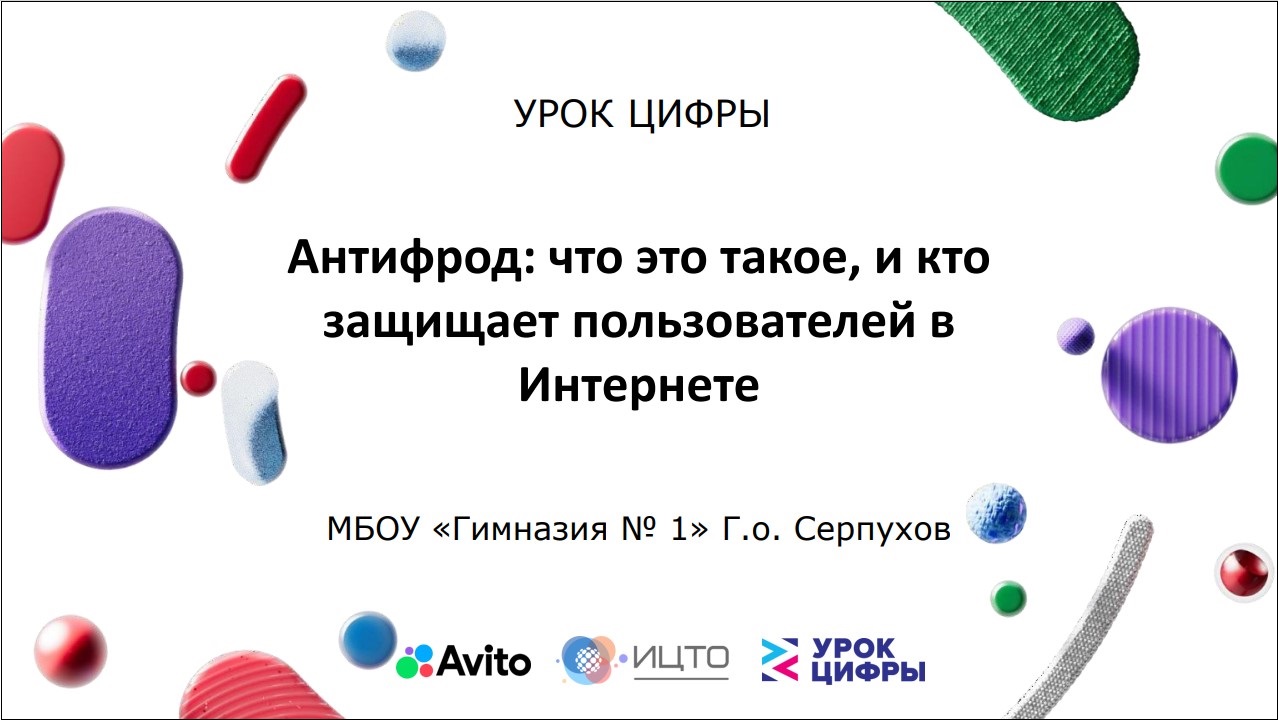 УРОК ЦИФРЫ

Антифрод: что это такое, и кто защищает пользователей в Интернете

МБОУ «Гимназия № 1» Г.о. Серпухов

Avito ИЦТО УРОК ЦИФРЫ